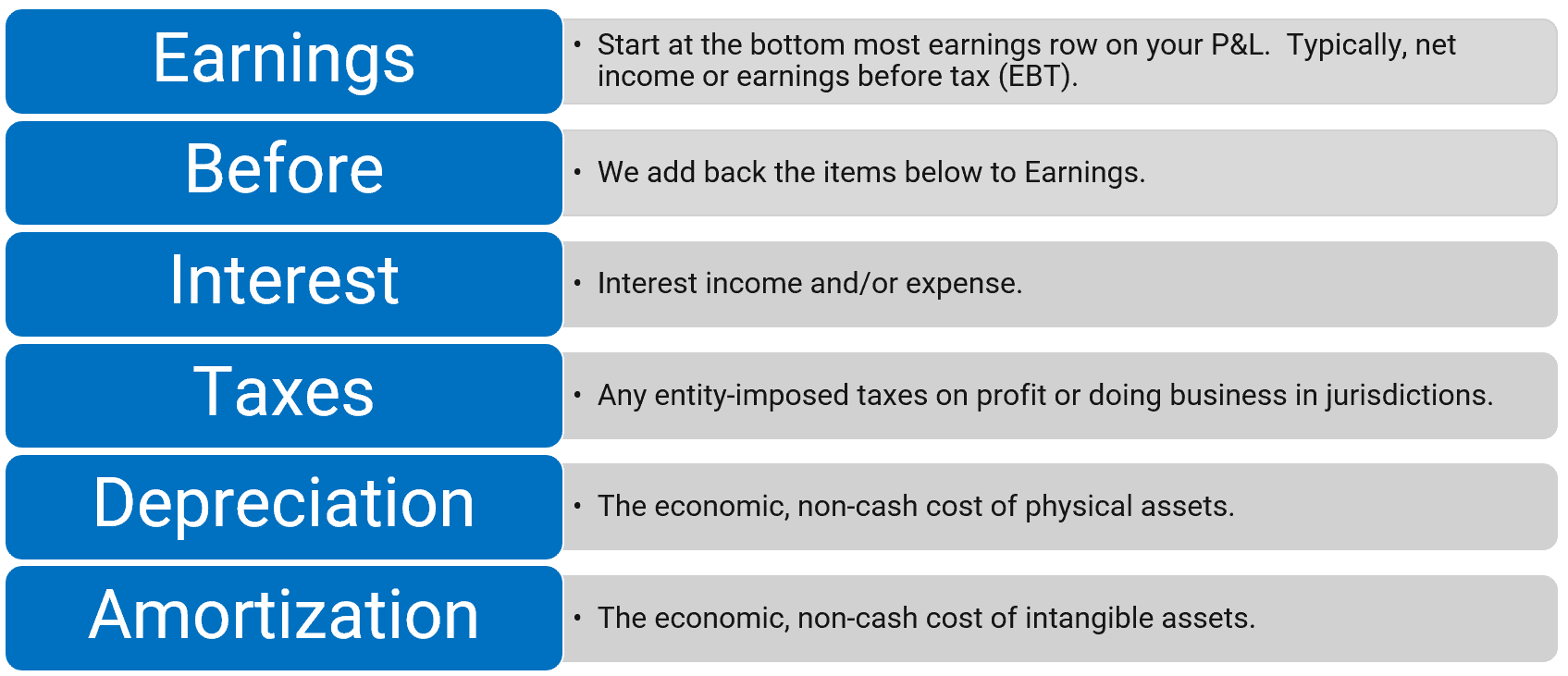 Earnings

• Start at the bottom most earnings row on your P&L. Typically, net income or earnings before tax (EBT).

Before

• We add back the items below to Earnings.

Interest

• Interest income and/or expense.

Taxes

• Any entity-imposed taxes on profit or doing business in jurisdictions.

Depreciation

• The economic, non-cash cost of physical assets.

Amortization

• The economic, non-cash cost of intangible assets.